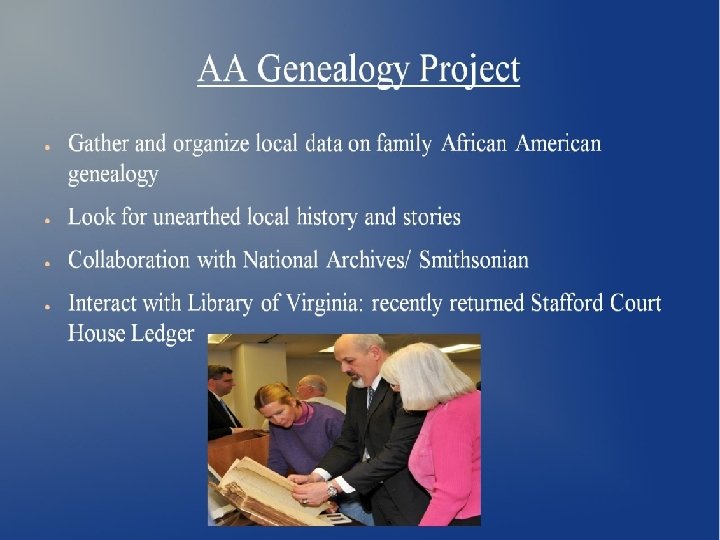 AA Genealogy Project

- Gather and organize local data on family African American genealogy
- Look for unearthed local history and stories
- Collaboration with National Archives/ Smithsonian
- Interact with Library of Virginia: recently returned Stafford Court House Ledger